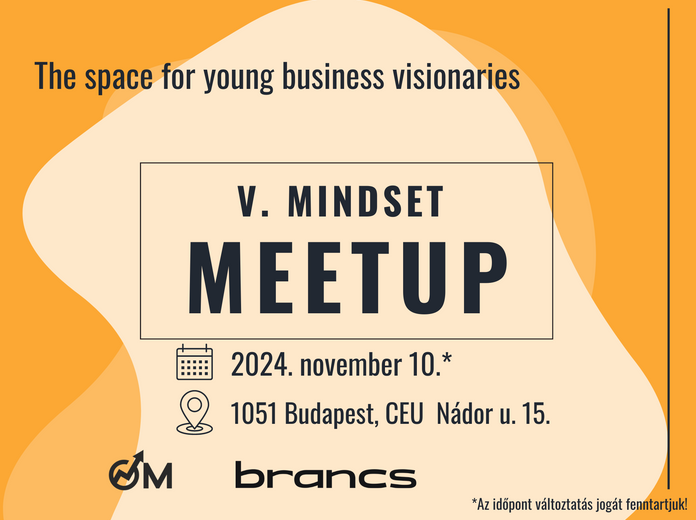 The space for young business visionaries

V. MINDSET
MEETUP

2024. november 10.*

1051 Budapest, CEU Nádor u. 15.

OM

brancs

*Az időpont változtatás jogát fenntartjuk!